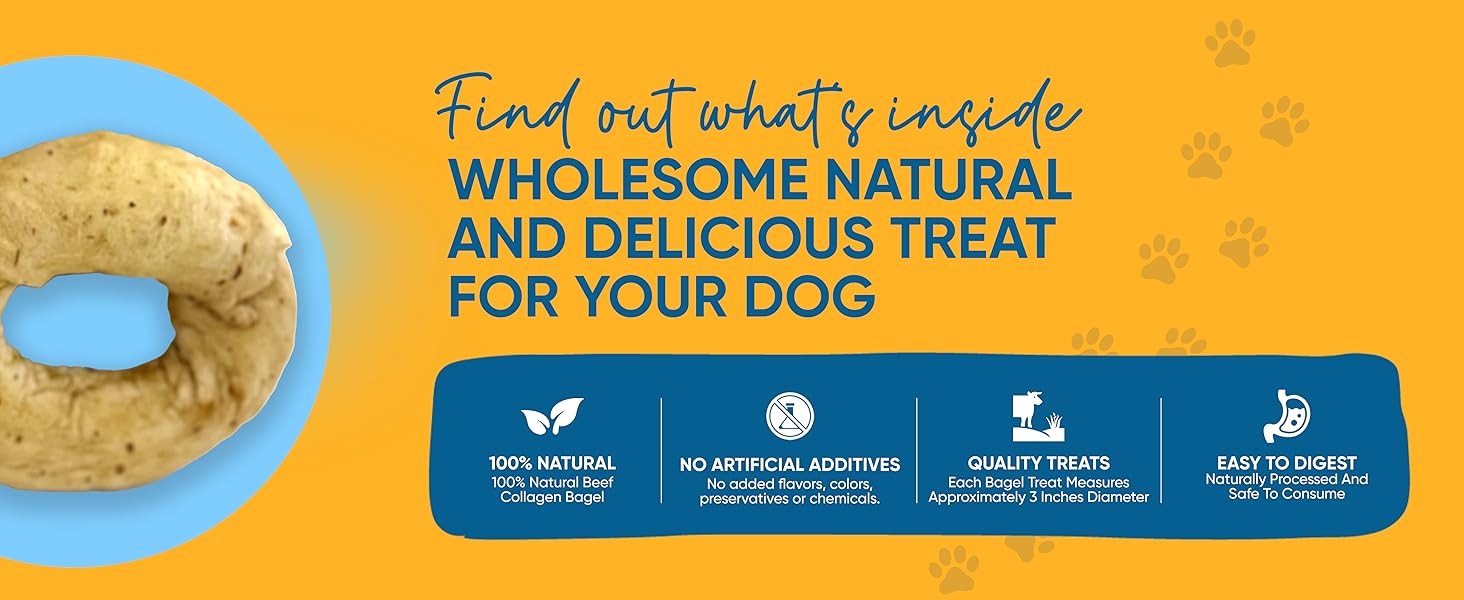 Find out what's inside
WHOLESOME NATURAL AND DELICIOUS TREAT FOR YOUR DOG

100% NATURAL
100% Natural Beef Collagen Bagel

NO ARTIFICIAL ADDITIVES
No added flavors, colors, preservatives or chemicals.

QUALITY TREATS
Each Bagel Treat Measures Approximately 3 Inches Diameter

EASY TO DIGEST
Naturally Processed And Safe To Consume